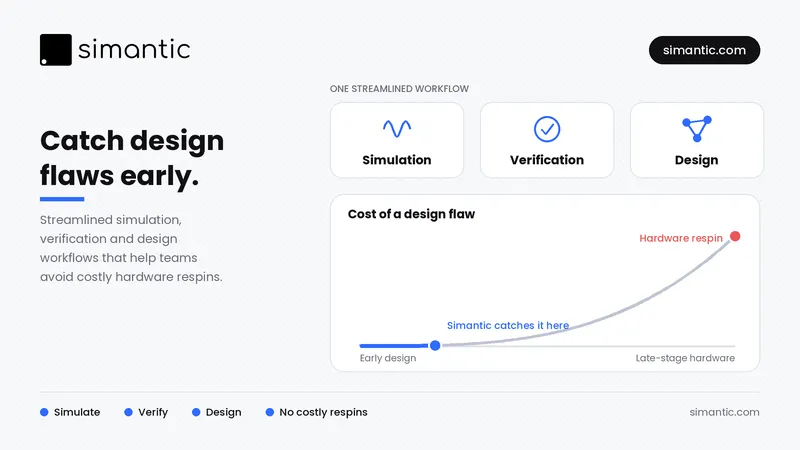 simantic

simantic.com

Catch design flaws early.

Streamlined simulation, verification and design workflows that help teams avoid costly hardware respins.

ONE STREAMLINED WORKFLOW

Simulation

Verification

Design

Cost of a design flaw

Hardware respin

Simantic catches it here

Early design

Late-stage hardware

• Simulate
• Verify
• Design
• No costly respins

simantic.com